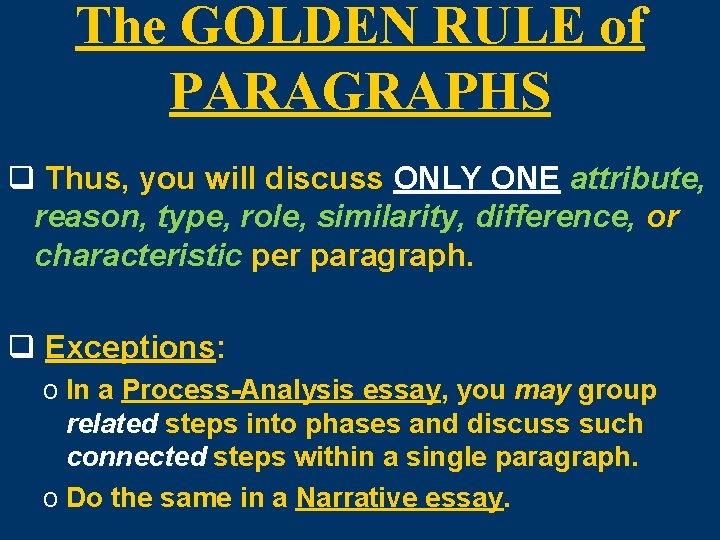 The GOLDEN RULE of PARAGRAPHS

❑ Thus, you will discuss ONLY ONE attribute, reason, type, role, similarity, difference, or characteristic per paragraph.

❑ Exceptions:

o In a Process-Analysis essay, you may group related steps into phases and discuss such connected steps within a single paragraph.

o Do the same in a Narrative essay.